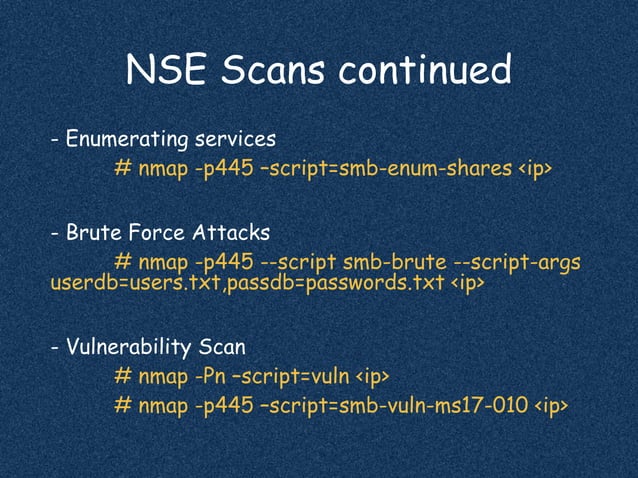 NSE Scans continued

- Enumerating services

# nmap -p445 –script=smb-enum-shares <ip>

- Brute Force Attacks

# nmap -p445 --script smb-brute --script-args userdb=users.txt,passdb=passwords.txt <ip>

- Vulnerability Scan

# nmap -Pn –script=vuln <ip>

# nmap -p445 –script=smb-vuln-ms17-010 <ip>